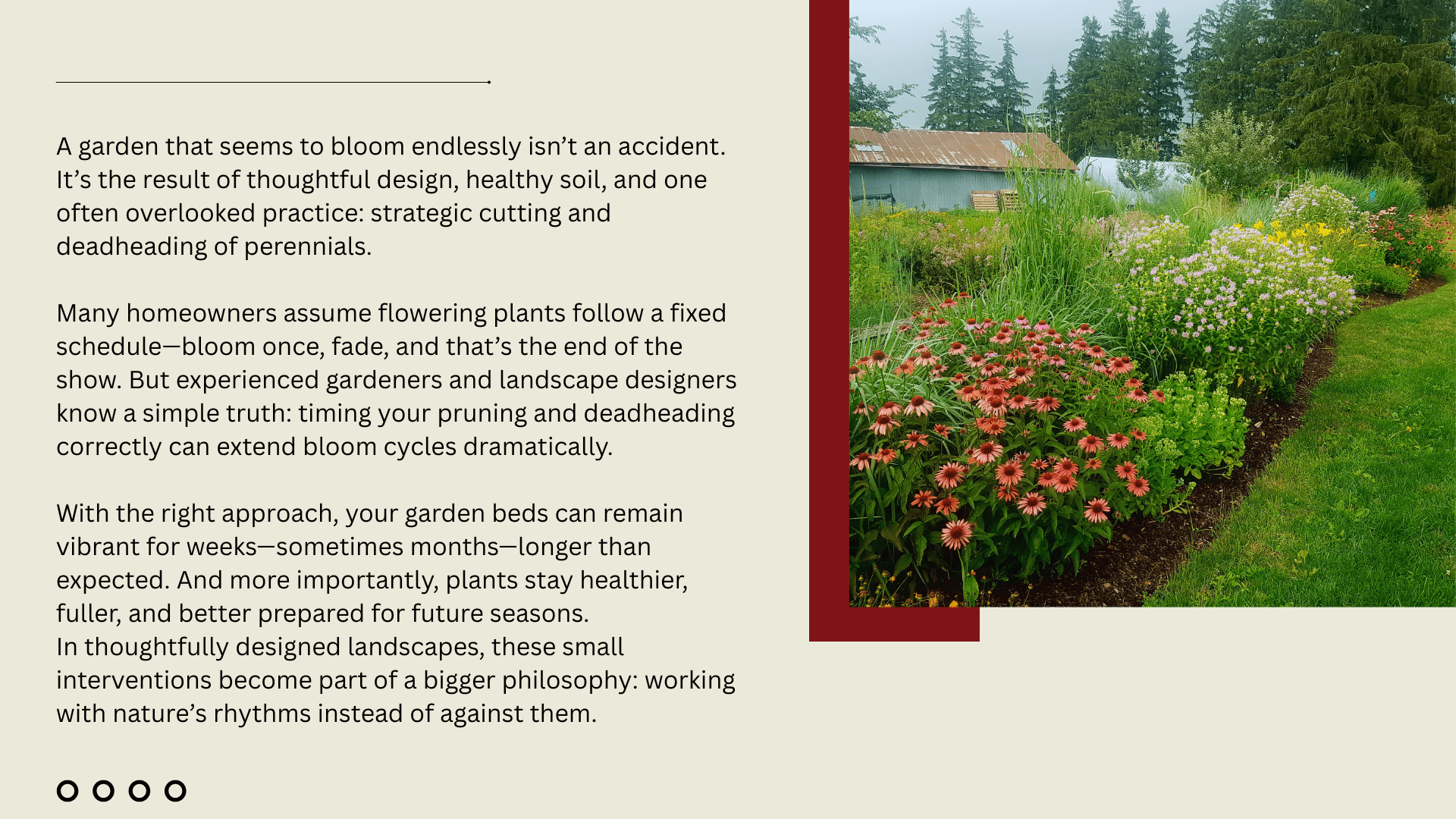 A garden that seems to bloom endlessly isn’t an accident. It’s the result of thoughtful design, healthy soil, and one often overlooked practice: strategic cutting and deadheading of perennials.

Many homeowners assume flowering plants follow a fixed schedule—bloom once, fade, and that’s the end of the show. But experienced gardeners and landscape designers know a simple truth: timing your pruning and deadheading correctly can extend bloom cycles dramatically.

With the right approach, your garden beds can remain vibrant for weeks—sometimes months—longer than expected. And more importantly, plants stay healthier, fuller, and better prepared for future seasons.
In thoughtfully designed landscapes, these small interventions become part of a bigger philosophy: working with nature’s rhythms instead of against them.